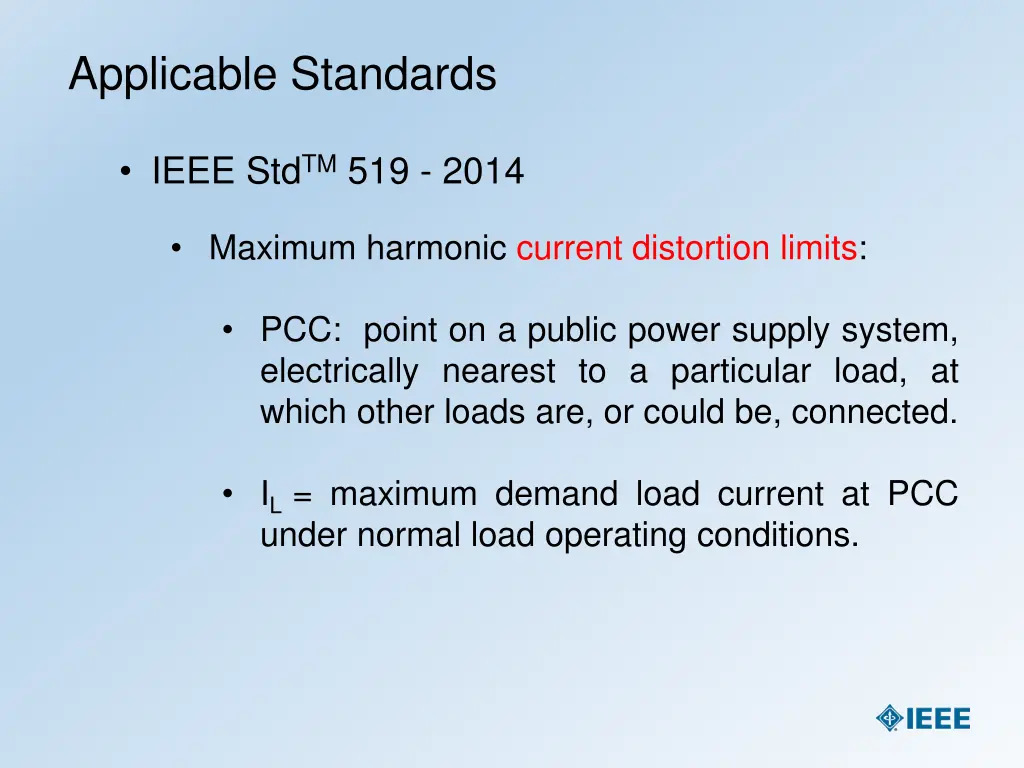 Applicable Standards

• IEEE Std$^{TM}$ 519 - 2014

• Maximum harmonic current distortion limits:

• PCC: point on a public power supply system, electrically nearest to a particular load, at which other loads are, or could be, connected.

• $I_L$ = maximum demand load current at PCC under normal load operating conditions.

IEEE